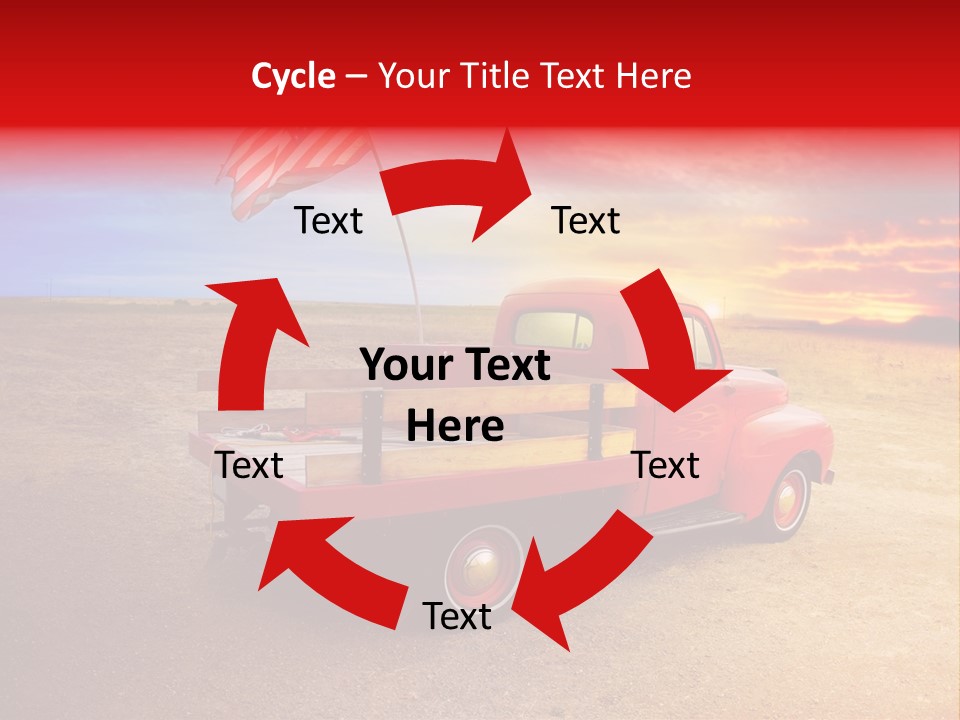 Cycle – Your Title Text Here

Text

Text

Your Text Here

Text

Text

Text